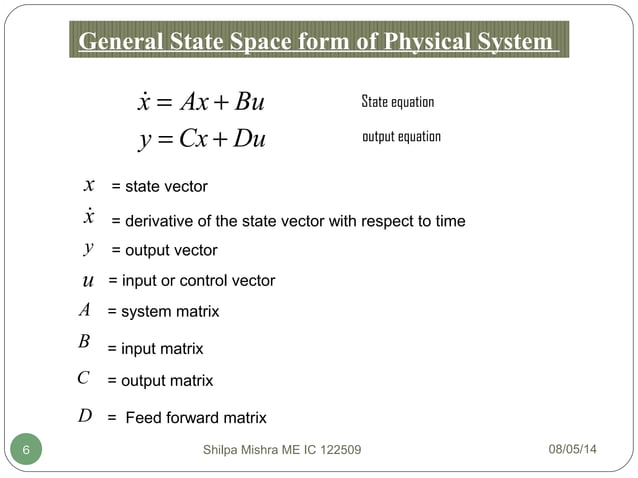 General State Space form of Physical System

$\dot{x} = Ax + Bu$ State equation

$y = Cx + Du$ output equation

$x$ = state vector

$\dot{x}$ = derivative of the state vector with respect to time

$y$ = output vector

$u$ = input or control vector

$A$ = system matrix

$B$ = input matrix

$C$ = output matrix

$D$ = Feed forward matrix

6

Shilpa Mishra ME IC 122509

08/05/14